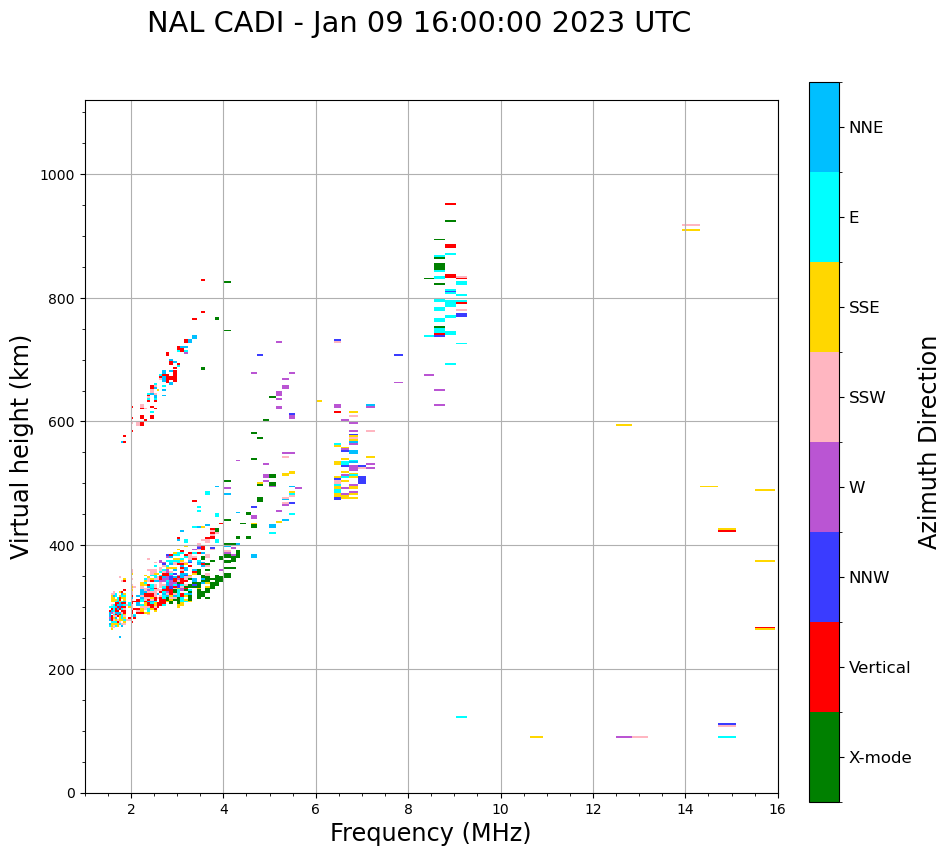 NAL CADI - Jan 09 16:00:00 2023 UTC

Virtual height (km)

1000
800
600
400
200
0

2
4
6
8
10
12
14
16

Frequency (MHz)

NNE
E
SSE
SSW
W
NNW
Vertical
X-mode

Azimuth Direction